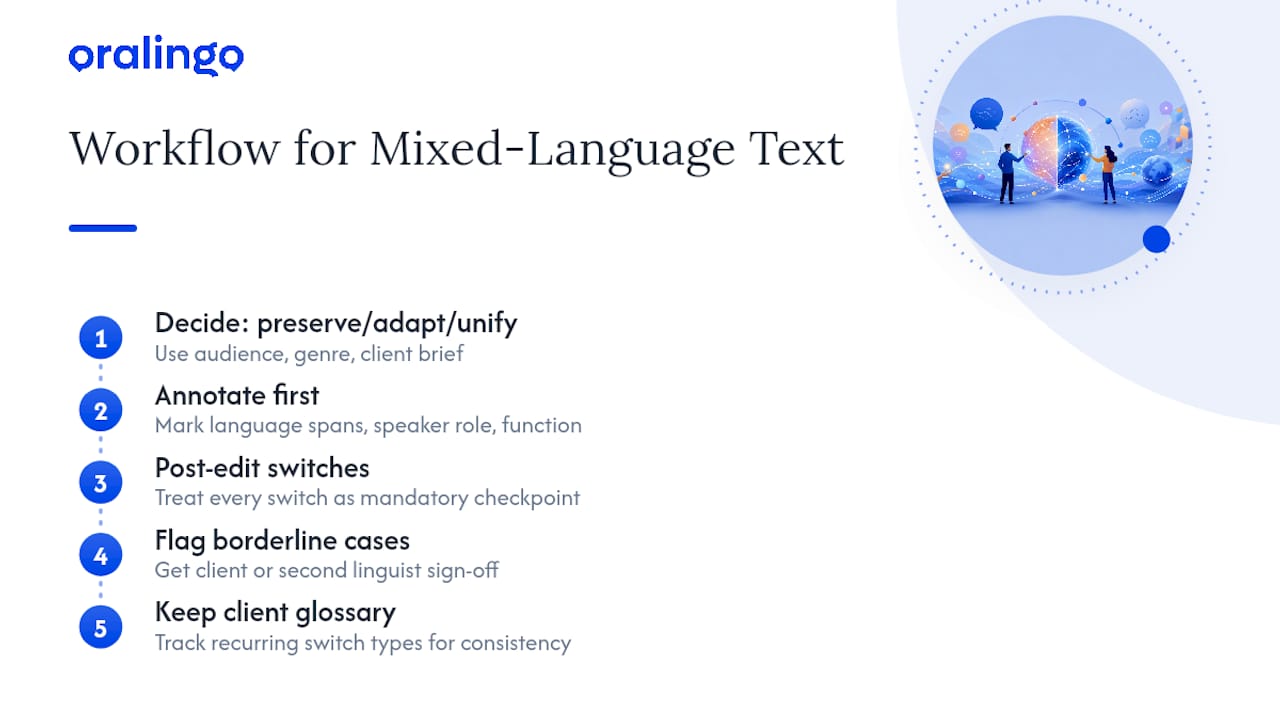 oralingo

Workflow for Mixed-Language Text

1 Decide: preserve/adapt/unify
Use audience, genre, client brief

2 Annotate first
Mark language spans, speaker role, function

3 Post-edit switches
Treat every switch as mandatory checkpoint

4 Flag borderline cases
Get client or second linguist sign-off

5 Keep client glossary
Track recurring switch types for consistency